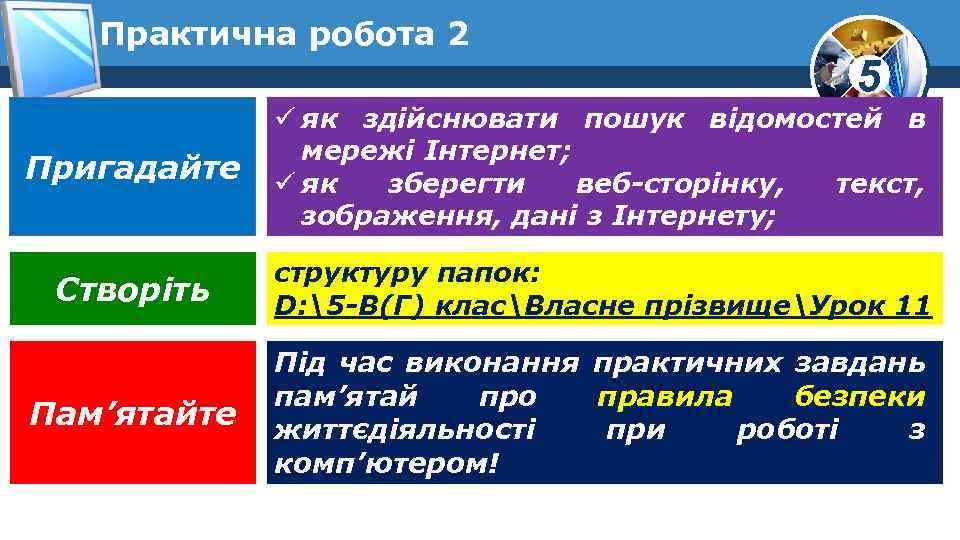 Практична робота 2

5

Пригадайте

✓ як здійснювати пошук відомостей в мережі Інтернет;
✓ як зберегти веб-сторінку, текст, зображення, дані з Інтернету;

Створіть

структуру папок:
D:\5-В(Г) клас\Власне прізвище\Урок 11

Пам’ятайте

Під час виконання практичних завдань пам’ятай про правила безпеки життєдіяльності при роботі з комп’ютером!